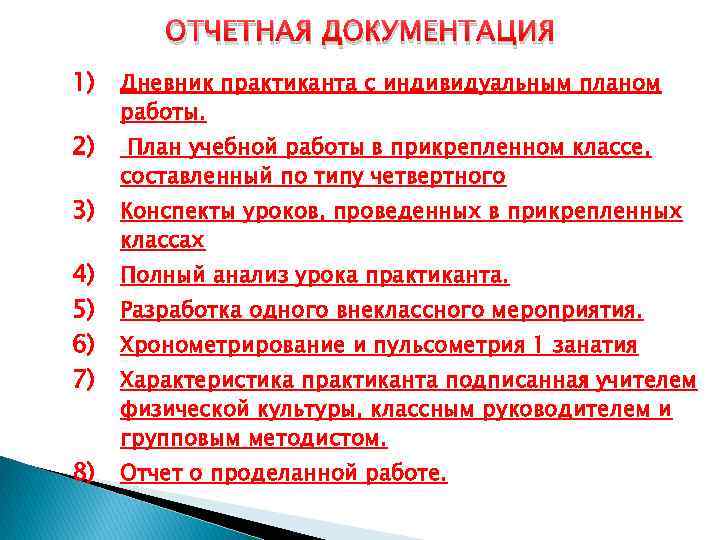 ОТЧЕТНАЯ ДОКУМЕНТАЦИЯ

1) Дневник практиканта с индивидуальным планом работы.

2) План учебной работы в прикрепленном классе, составленный по типу четвертного

3) Конспекты уроков, проведенных в прикрепленных классах

4) Полный анализ урока практиканта.

5) Разработка одного внеклассного мероприятия.

6) Хронометрирование и пульсометрия 1 занатия

7) Характеристика практиканта подписанная учителем физической культуры, классным руководителем и групповым методистом.

8) Отчет о проделанной работе.